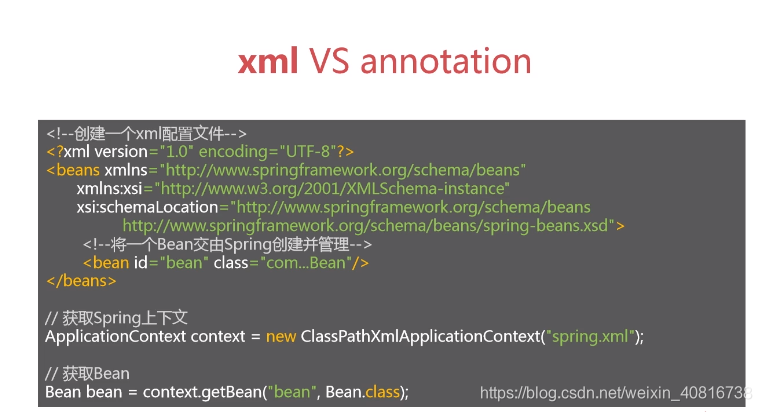 xml VS annotation

<!--创建一个xml配置文件-->
<?xml version="1.0" encoding="UTF-8"?>
<beans xmlns="http://www.springframework.org/schema/beans"
xmlns:xsi="http://www.w3.org/2001/XMLSchema-instance"
xsi:schemaLocation="http://www.springframework.org/schema/beans
http://www.springframework.org/schema/beans/spring-beans.xsd">
<!--将一个Bean交由Spring创建并管理-->
<bean id="bean" class="com...Bean"/>
</beans>

// 获取Spring上下文
ApplicationContext context = new ClassPathXmlApplicationContext("spring.xml");

// 获取Bean
Bean bean = context.getBean("bean", Bean.class);

https://blog.csdn.net/weixin_40816738